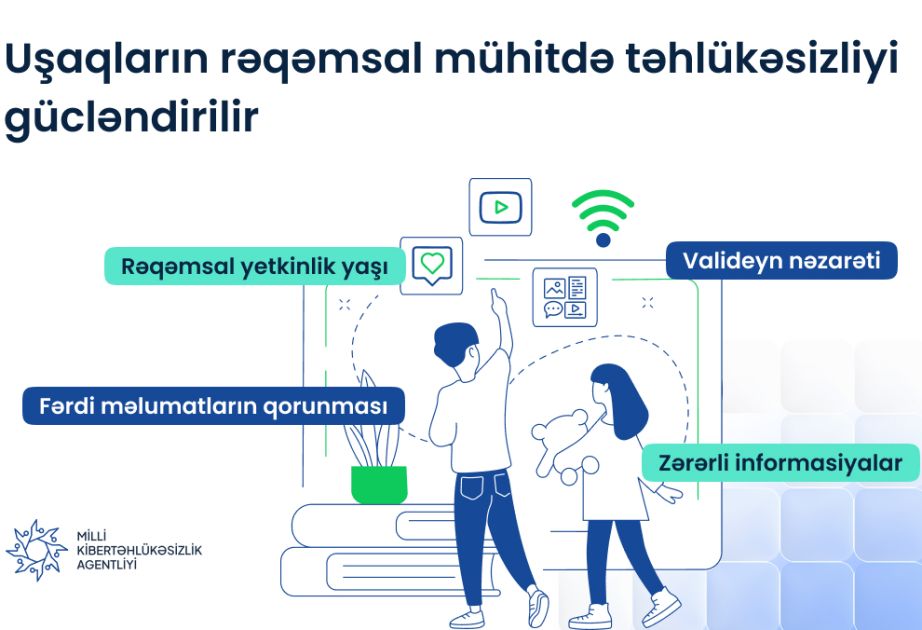 Uşaqların rəqəmsal mühitdə təhlükəsizliyi gücləndirilir

Rəqəmsal yetkinlik yaşı

Valideyn nəzarəti

Fərdi məlumatların qorunması

Zərərli informasiyalar

MİLLİ
KİBERTƏHLÜKƏSİZLİK
AGENTLİYİ